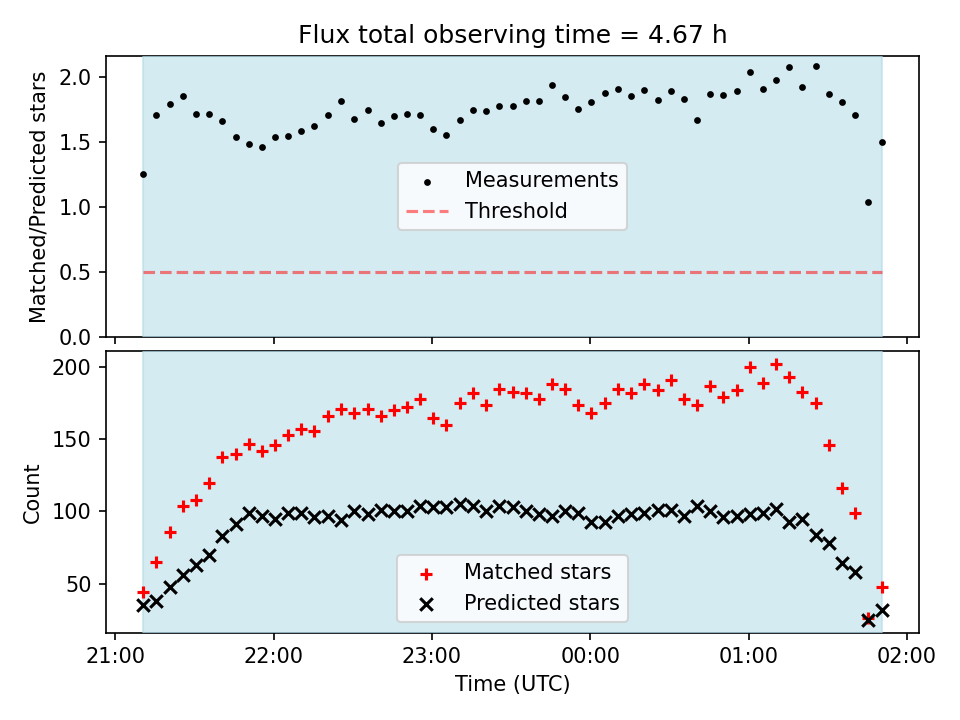 Flux total observing time = 4.67 h

Matched/Predicted stars
2.0
1.5
1.0
0.5
0.0

Measurements
Threshold

Count
200
150
100
50

Matched stars
Predicted stars

21:00
22:00
23:00
00:00
01:00
02:00
Time (UTC)